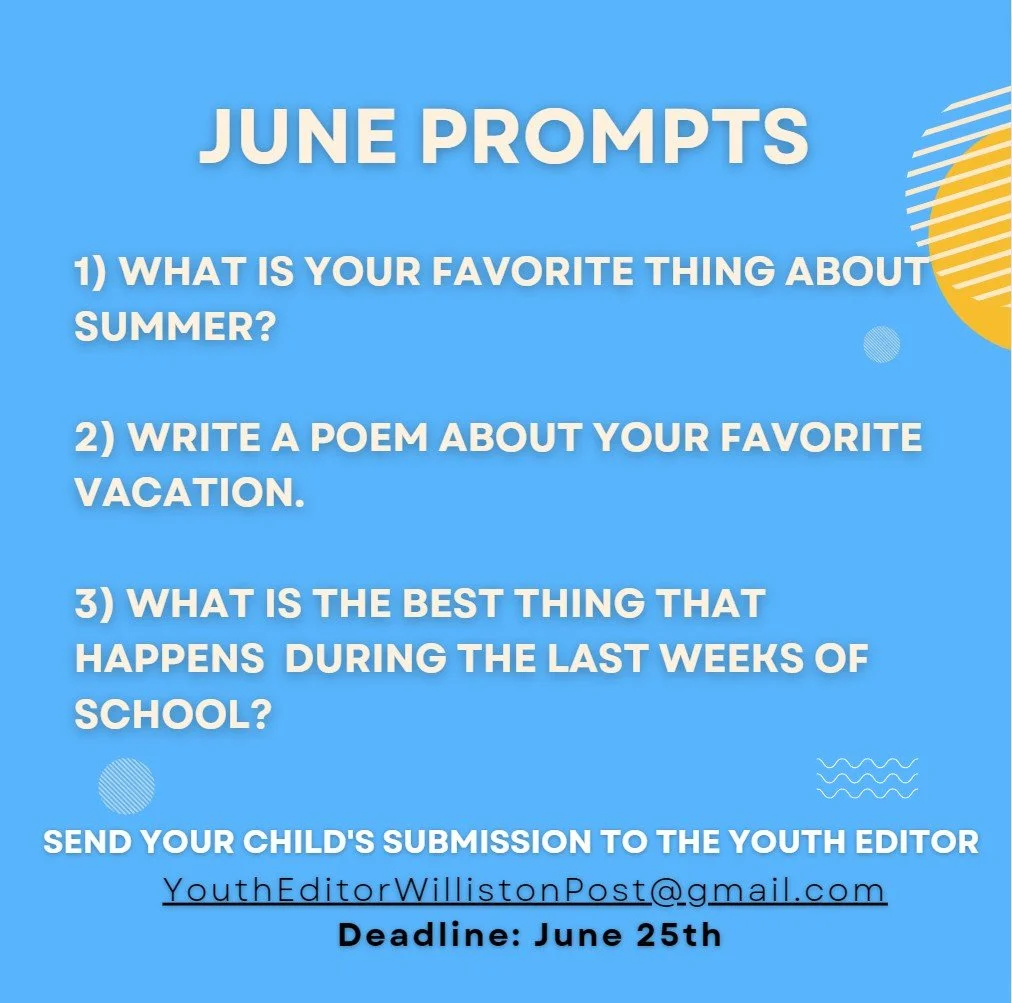 JUNE PROMPTS

1) WHAT IS YOUR FAVORITE THING ABOUT SUMMER?

2) WRITE A POEM ABOUT YOUR FAVORITE VACATION.

3) WHAT IS THE BEST THING THAT HAPPENS DURING THE LAST WEEKS OF SCHOOL?

SEND YOUR CHILD'S SUBMISSION TO THE YOUTH EDITOR
YouthEditorWillistonPost@gmail.com
Deadline: June 25th